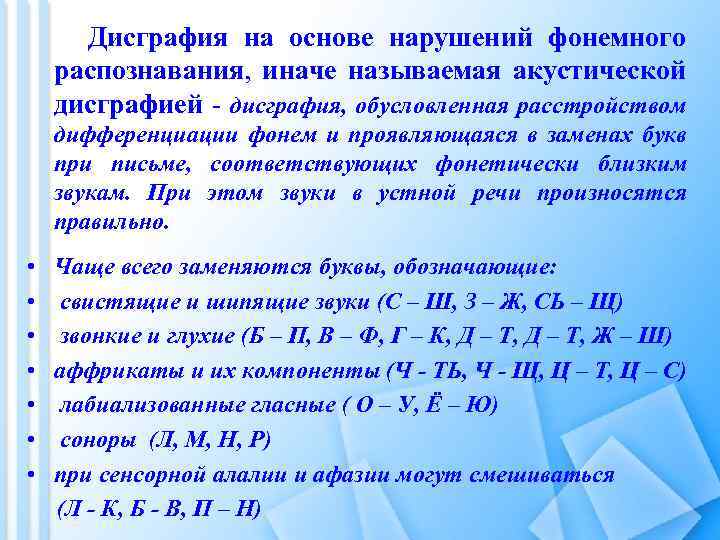 Дисграфия на основе нарушений фонемного распознавания, иначе называемая акустической дисграфией - дисграфия, обусловленная расстройством дифференциации фонем и проявляющаяся в заменах букв при письме, соответствующих фонетически близким звукам. При этом звуки в устной речи произносятся правильно.

• Чаще всего заменяются буквы, обозначающие:
• свистящие и шипящие звуки (С – Ш, З – Ж, СЬ – Щ)
• звонкие и глухие (Б – П, В – Ф, Г – К, Д – Т, Д – Т, Ж – Ш)
• аффрикаты и их компоненты (Ч - ТЬ, Ч - Щ, Ц – Т, Ц – С)
• лабиализованные гласные ( О – У, Ё – Ю)
• соноры (Л, М, Н, Р)
• при сенсорной алалии и афазии могут смешиваться (Л - К, Б - В, П – Н)